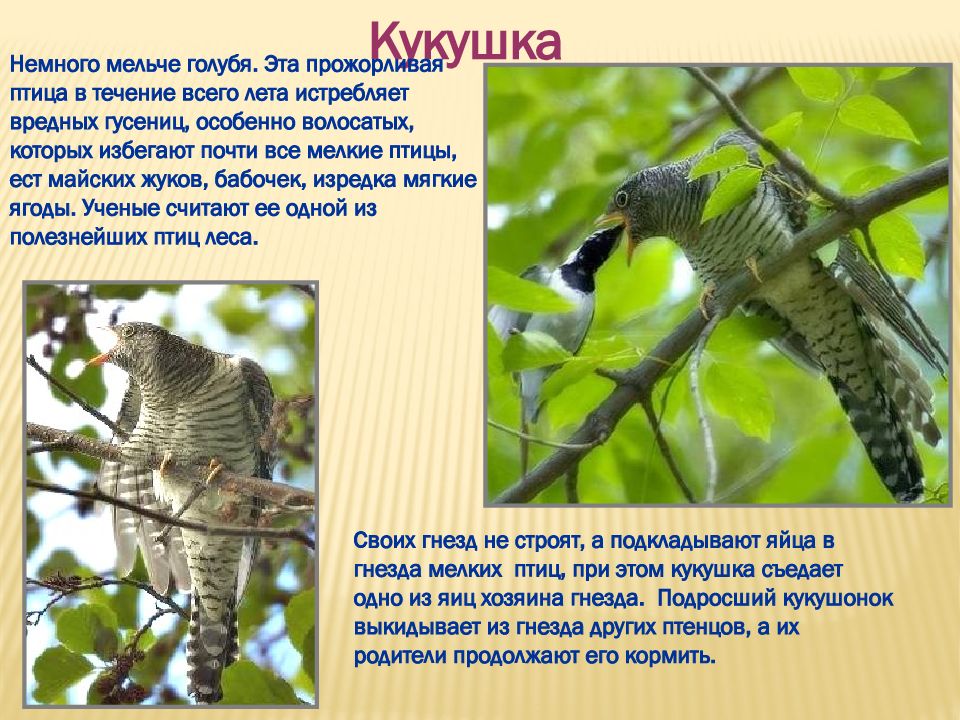 Кукушка

Немного мельче голубя. Эта прожорливая птица в течение всего лета истребляет вредных гусениц, особенно волосатых, которых избегают почти все мелкие птицы, ест майских жуков, бабочек, изредка мягкие ягоды. Ученые считают ее одной из полезнейших птиц леса.

Своих гнезд не строят, а подкладывают яйца в гнезда мелких птиц, при этом кукушка съедает одно из яиц хозяина гнезда. Подросший кукушонок выкидывает из гнезда других птенцов, а их родители продолжают его кормить.